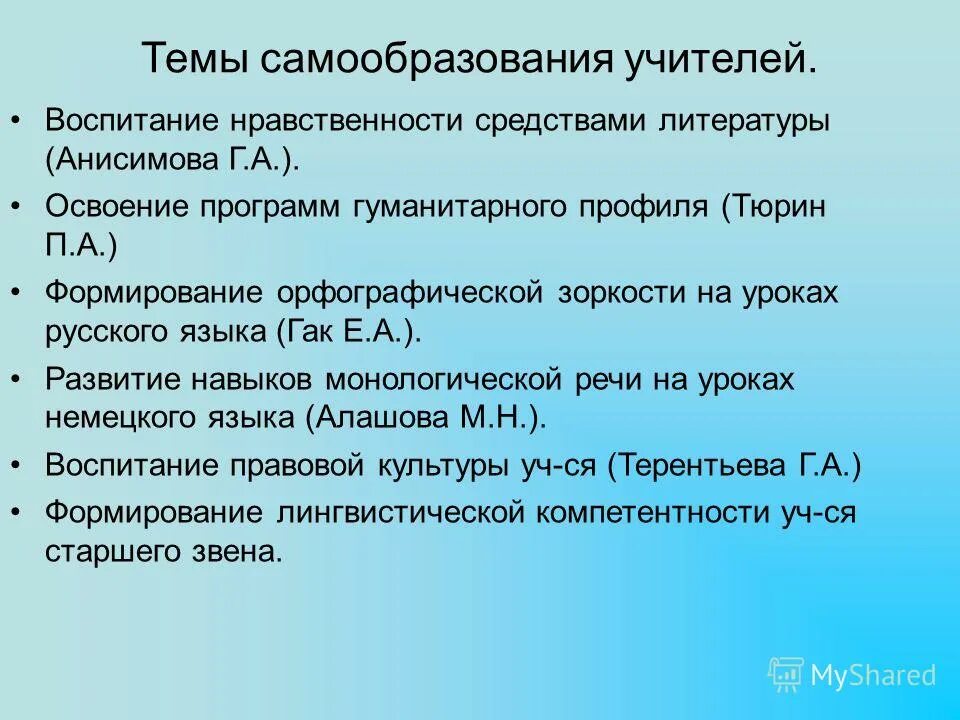 Темы самообразования учителей.

• Воспитание нравственности средствами литературы (Анисимова Г.А.).
• Освоение программ гуманитарного профиля (Тюрин П.А.)
• Формирование орфографической зоркости на уроках русского языка (Гак Е.А.).
• Развитие навыков монологической речи на уроках немецкого языка (Алашова М.Н.).
• Воспитание правовой культуры уч-ся (Терентьева Г.А.)
• Формирование лингвистической компетентности уч-ся старшего звена.

MyShared